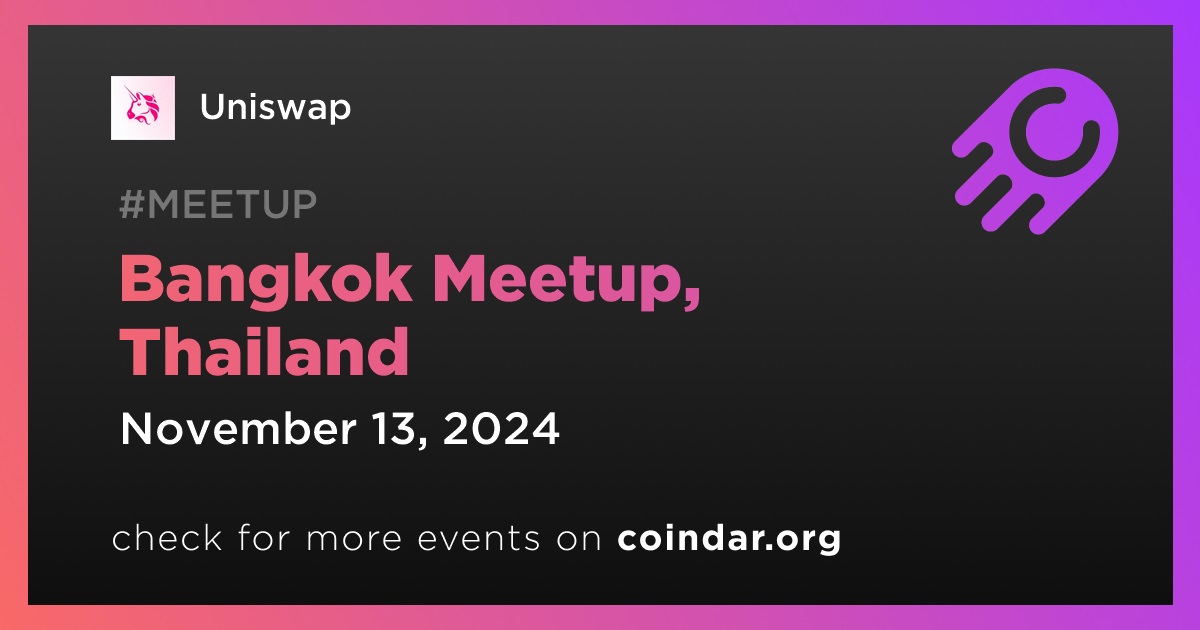 Uniswap

#MEETUP

Bangkok Meetup, Thailand

November 13, 2024

check for more events on coindar.org